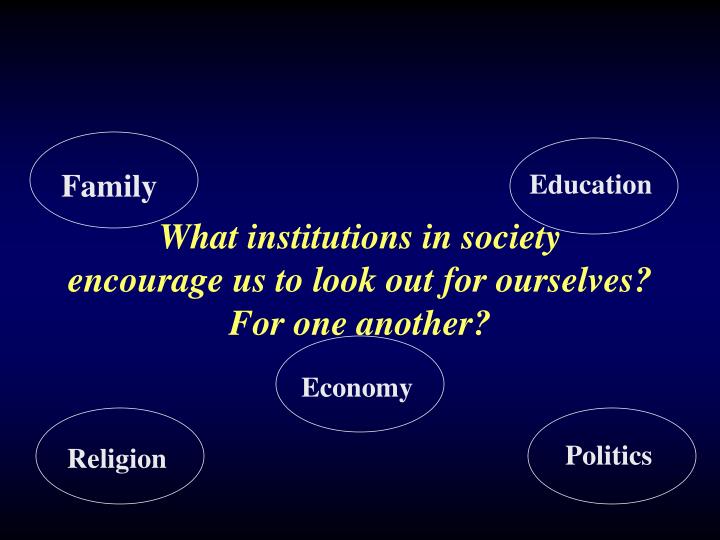 Family

Education

What institutions in society encourage us to look out for ourselves? For one another?

Economy

Religion

Politics